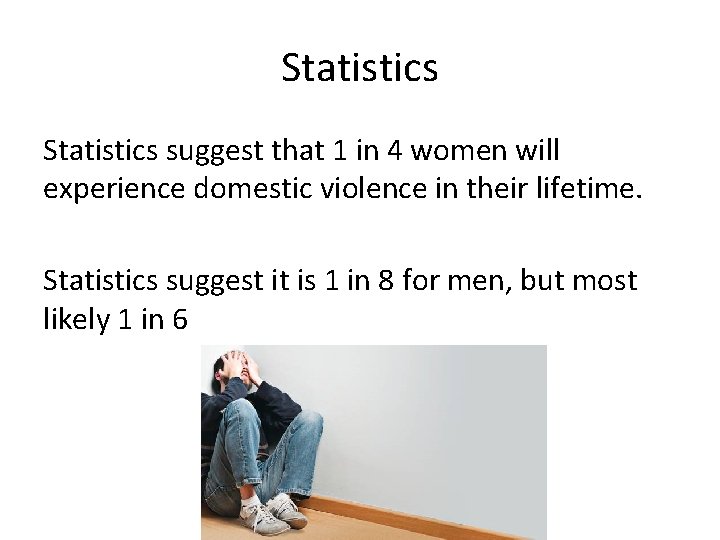 Statistics

Statistics suggest that 1 in 4 women will experience domestic violence in their lifetime.

Statistics suggest it is 1 in 8 for men, but most likely 1 in 6